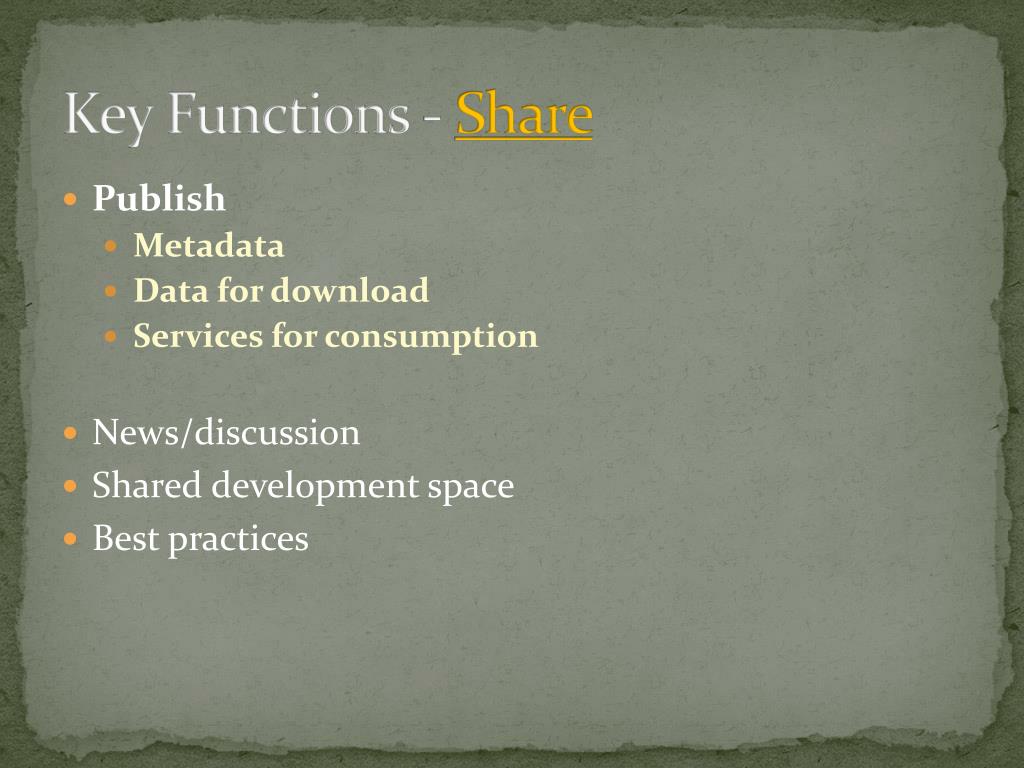 Key Functions - Share

Publish
Metadata
Data for download
Services for consumption

News/discussion
Shared development space
Best practices